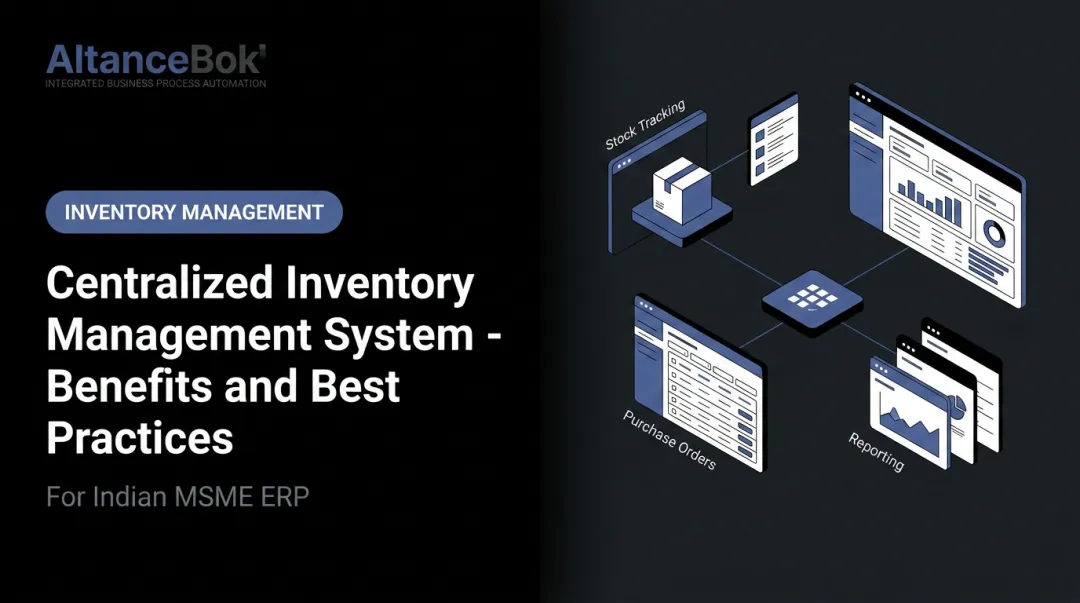 AltanceBok'
INTEGRATED BUSINESS PROCESS AUTOMATION

INVENTORY MANAGEMENT

Centralized Inventory Management System - Benefits and Best Practices

For Indian MSME ERP

Stock Tracking

Purchase Orders

Reporting